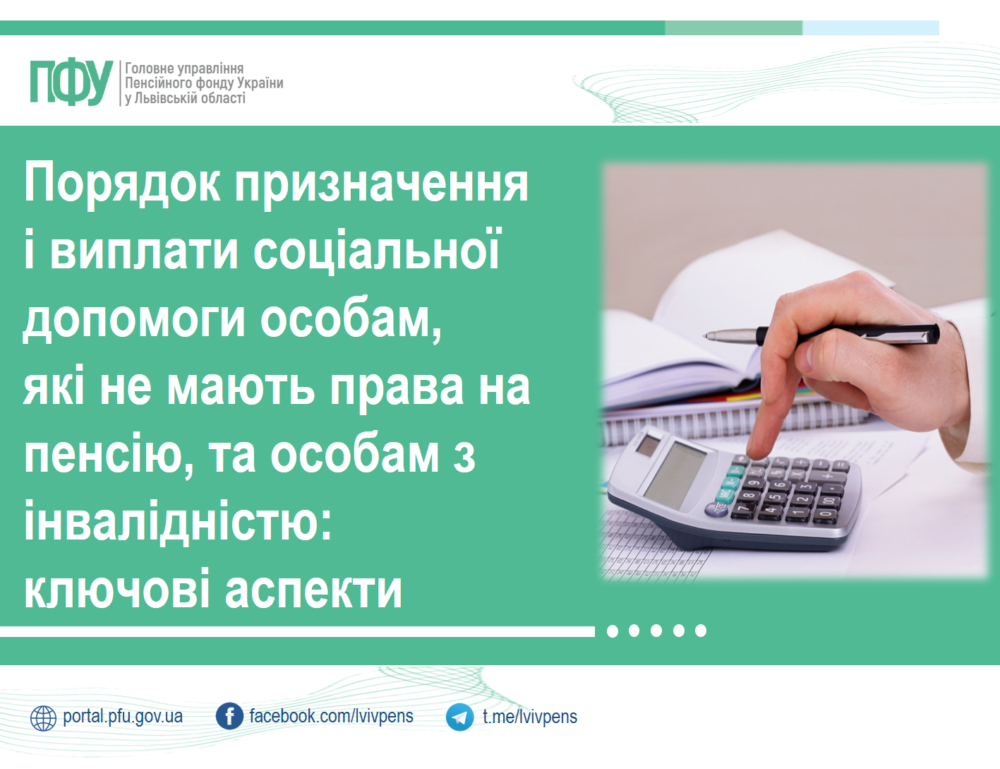 ПФУ Головне управління Пенсійного фонду України у Львівській області

Порядок призначення і виплати соціальної допомоги особам, які не мають права на пенсію, та особам з інвалідністю: ключові аспекти

portal.pfu.gov.ua facebook.com/lvivpens t.me/lvivpens